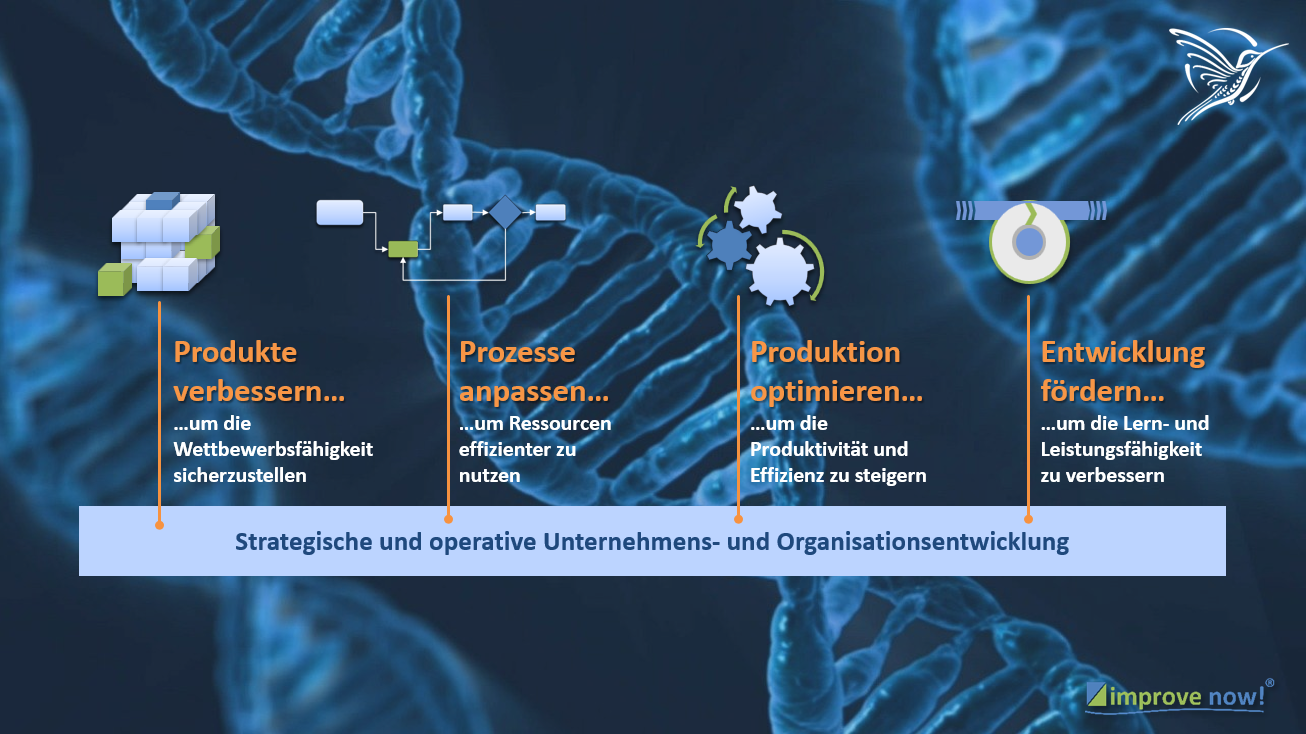 Produkte verbessern…
…um die Wettbewerbsfähigkeit sicherzustellen

Prozesse anpassen…
…um Ressourcen effizienter zu nutzen

Produktion optimieren…
…um die Produktivität und Effizienz zu steigern

Entwicklung fördern…
…um die Lern- und Leistungsfähigkeit zu verbessern

Strategische und operative Unternehmens- und Organisationsentwicklung

improve now!®